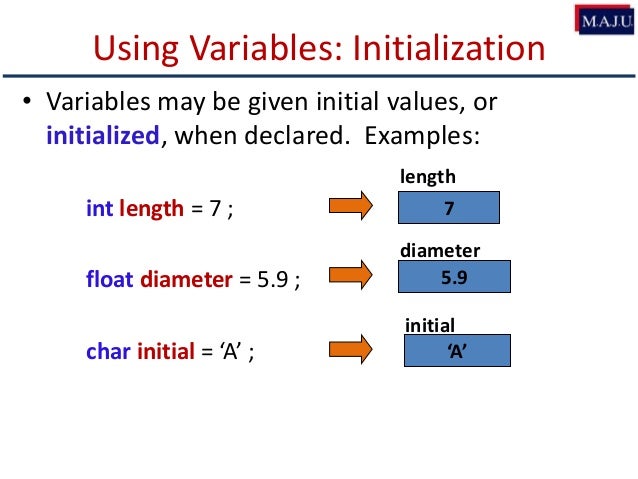 M.A.J.U.

Using Variables: Initialization

• Variables may be given initial values, or initialized, when declared. Examples:

int length = 7 ;

length
7

float diameter = 5.9 ;

diameter
5.9

char initial = ‘A’ ;

initial
‘A’